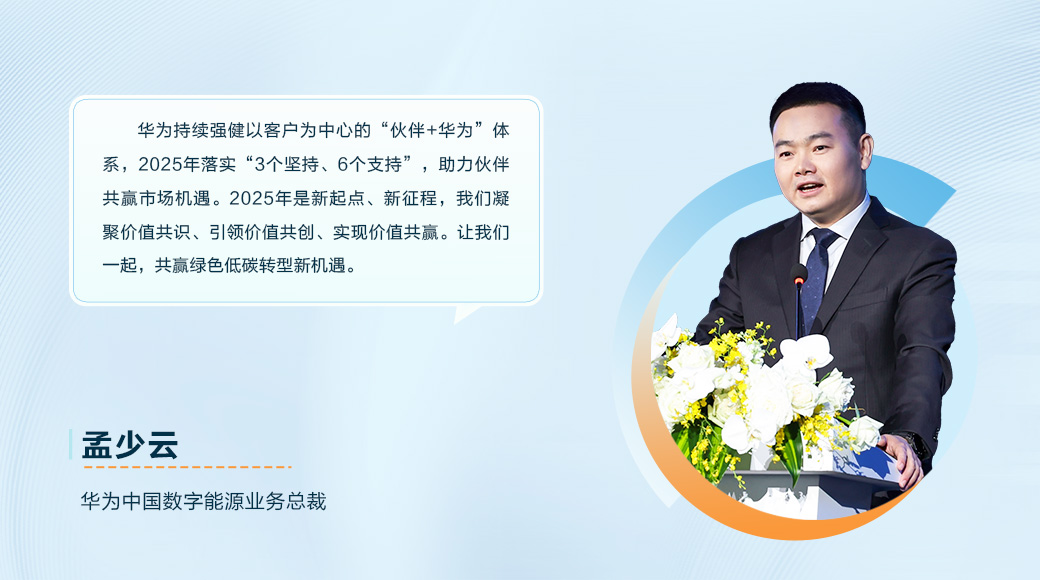 华为持续强健以客户为中心的“伙伴+华为”体系，2025年落实“3个坚持、6个支持”，助力伙伴共赢市场机遇。2025年是新起点、新征程，我们凝聚价值共识、引领价值共创、实现价值共赢。让我们一起，共赢绿色低碳转型新机遇。

孟少云

华为中国数字能源业务总裁